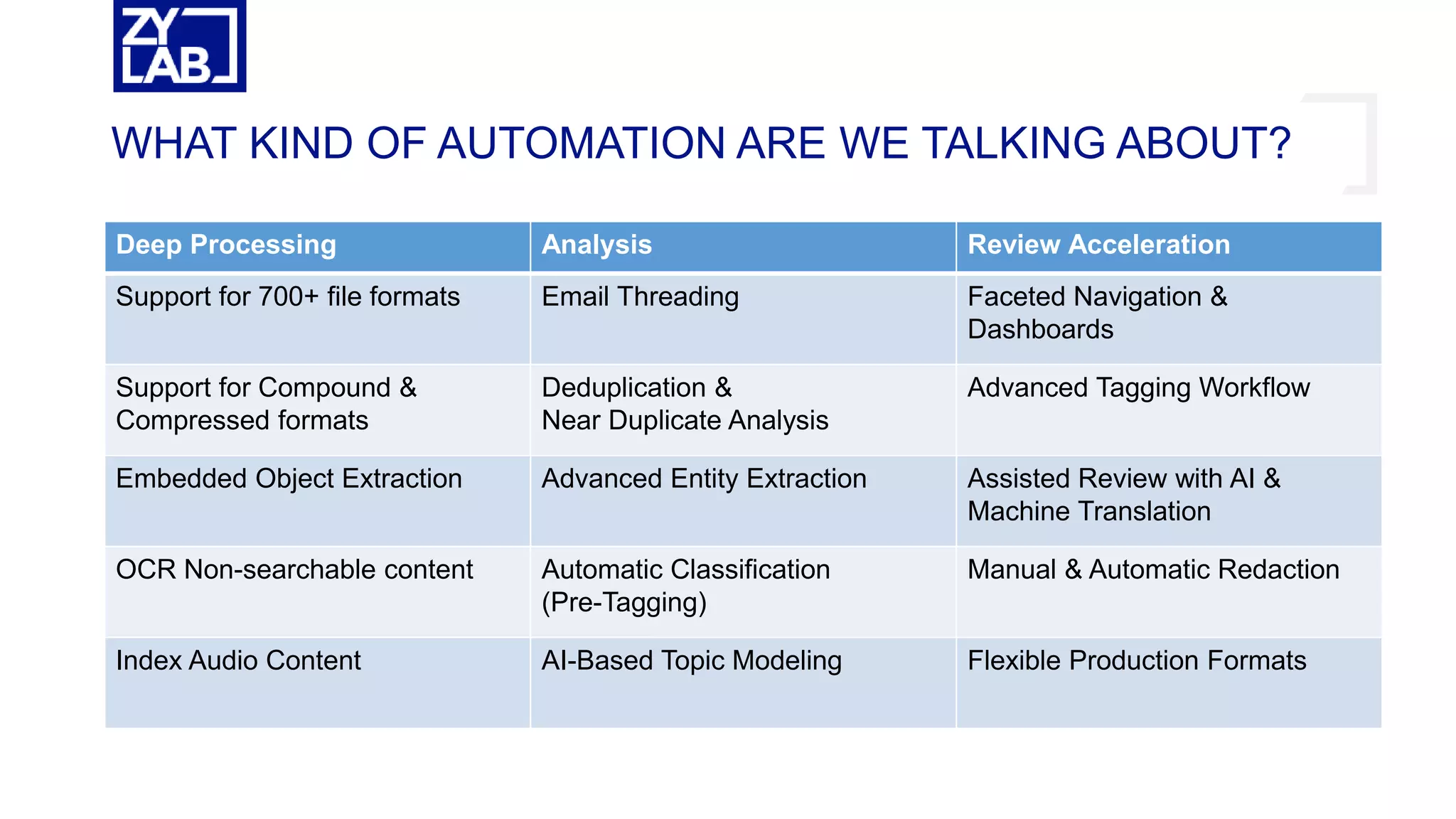 ZY LAB

WHAT KIND OF AUTOMATION ARE WE TALKING ABOUT?

| Deep Processing | Analysis | Review Acceleration |
|---|---|---|
| Support for 700+ file formats | Email Threading | Faceted Navigation & Dashboards |
| Support for Compound & Compressed formats | Deduplication & Near Duplicate Analysis | Advanced Tagging Workflow |
| Embedded Object Extraction | Advanced Entity Extraction | Assisted Review with AI & Machine Translation |
| OCR Non-searchable content | Automatic Classification (Pre-Tagging) | Manual & Automatic Redaction |
| Index Audio Content | AI-Based Topic Modeling | Flexible Production Formats |